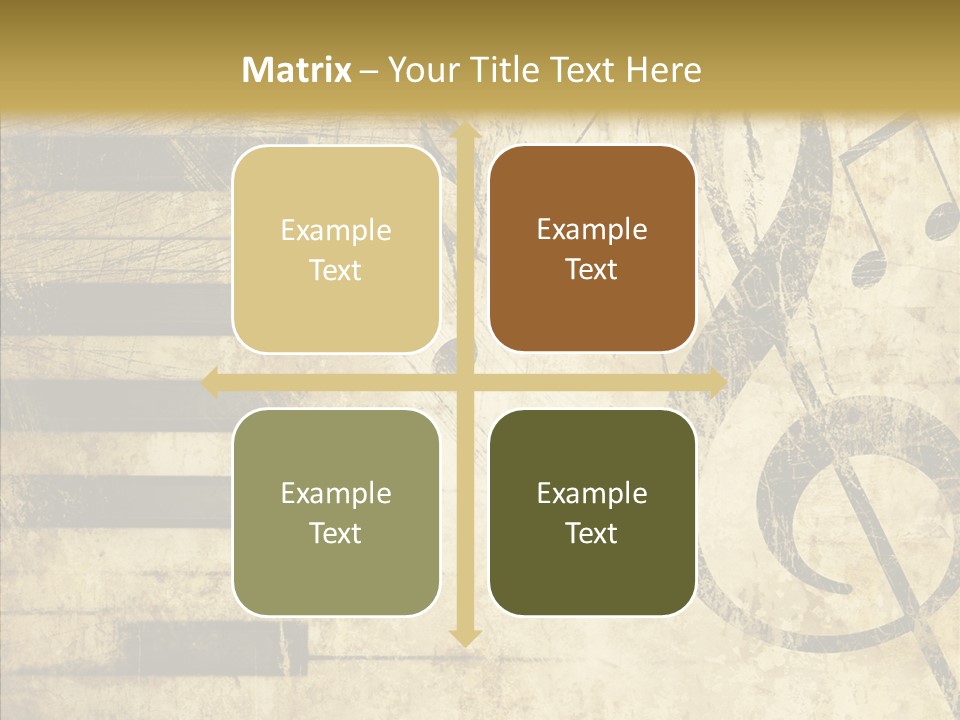 Matrix – Your Title Text Here

Example Text

Example Text

Example Text

Example Text